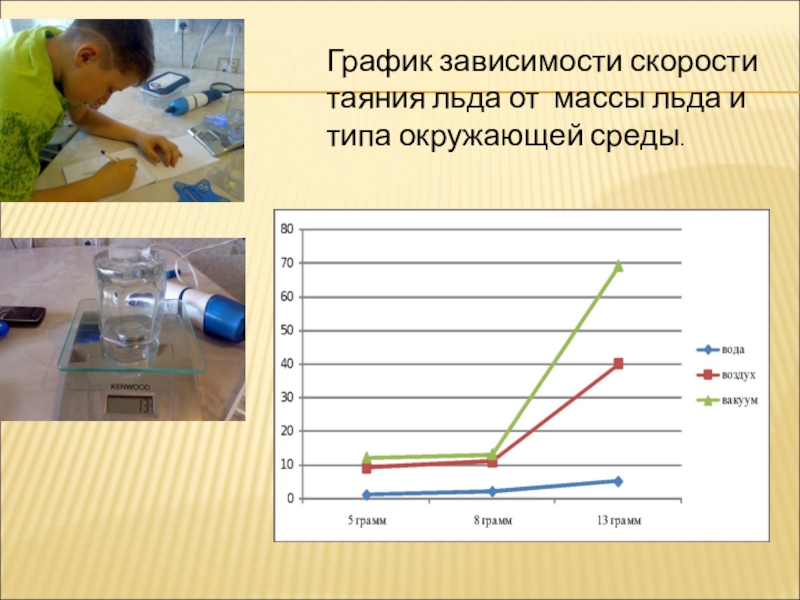 График зависимости скорости таяния льда от массы льда и типа окружающей среды.

KENWOOD

13

80
70
60
50
40
30
20
10
0

5 грамм
8 грамм
13 грамм

вода
воздух
вакуум